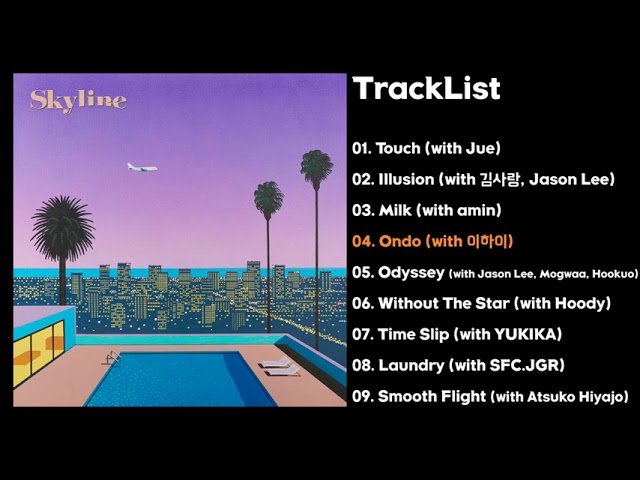 Skyline

TrackList

01. Touch (with Jue)
02. Illusion (with 김사랑, Jason Lee)
03. Milk (with amin)
04. Ondo (with 이하이)
05. Odyssey (with Jason Lee, Mogwaa, Hookuo)
06. Without The Star (with Hoody)
07. Time Slip (with YUKIKA)
08. Laundry (with SFC.JGR)
09. Smooth Flight (with Atsuko Hiyajo)